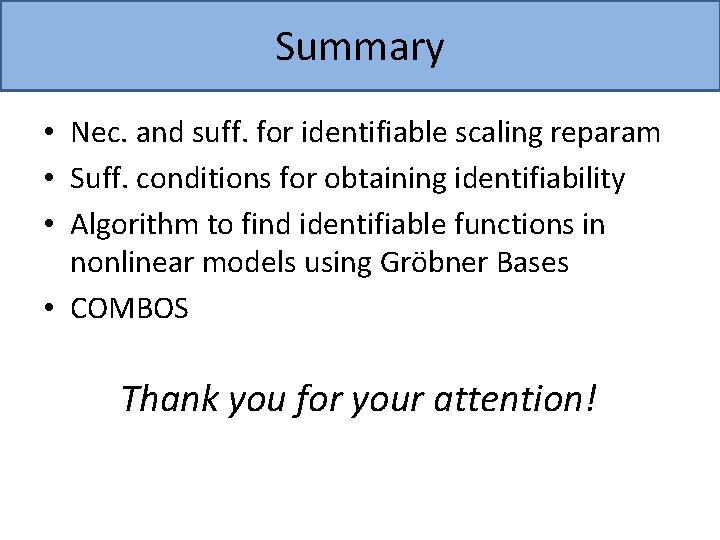 Summary

• Nec. and suff. for identifiable scaling reparam
• Suff. conditions for obtaining identifiability
• Algorithm to find identifiable functions in nonlinear models using Gröbner Bases
• COMBOS

Thank you for your attention!